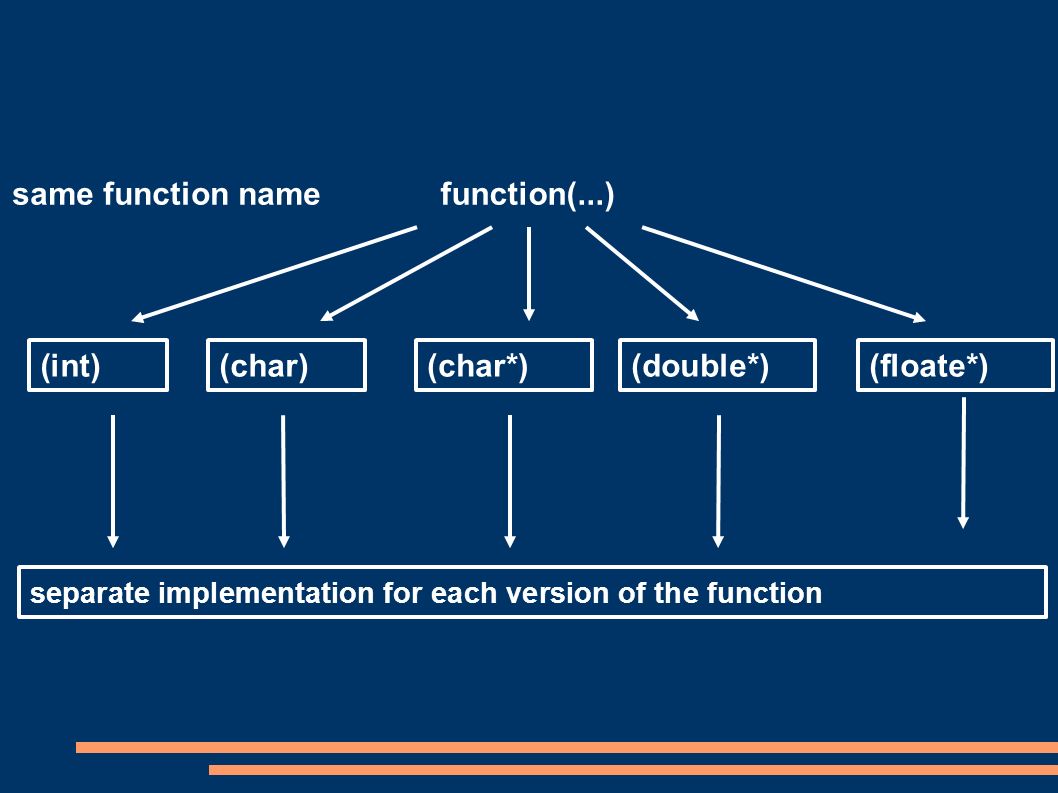 same function name function(...)

(int) (char) (char*) (double*) (floate*)

separate implementation for each version of the function